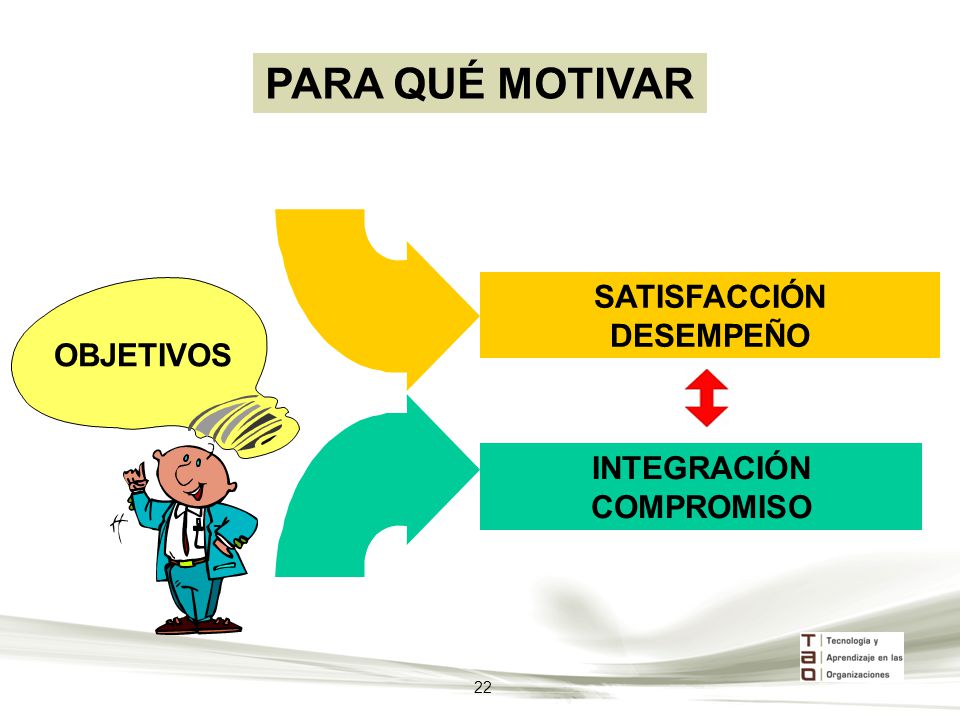 PARA QUÉ MOTIVAR

OBJETIVOS

SATISFACCIÓN
DESEMPEÑO

INTEGRACIÓN
COMPROMISO

22

T
a
o
Tecnología y
Aprendizaje en las
Organizaciones